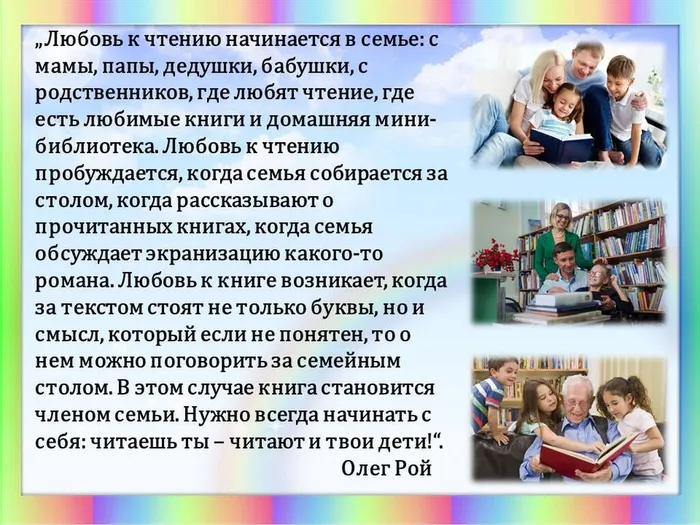 „Любовь к чтению начинается в семье: с мамы, папы, дедушки, бабушки, с родственников, где любят чтение, где есть любимые книги и домашняя мини-библиотека. Любовь к чтению пробуждается, когда семья собирается за столом, когда рассказывают о прочитанных книгах, когда семья обсуждает экранизацию какого-то романа. Любовь к книге возникает, когда за текстом стоят не только буквы, но и смысл, который если не понятен, то о нем можно поговорить за семейным столом. В этом случае книга становится членом семьи. Нужно всегда начинать с себя: читаешь ты – читают и твои дети!“.

Олег Рой